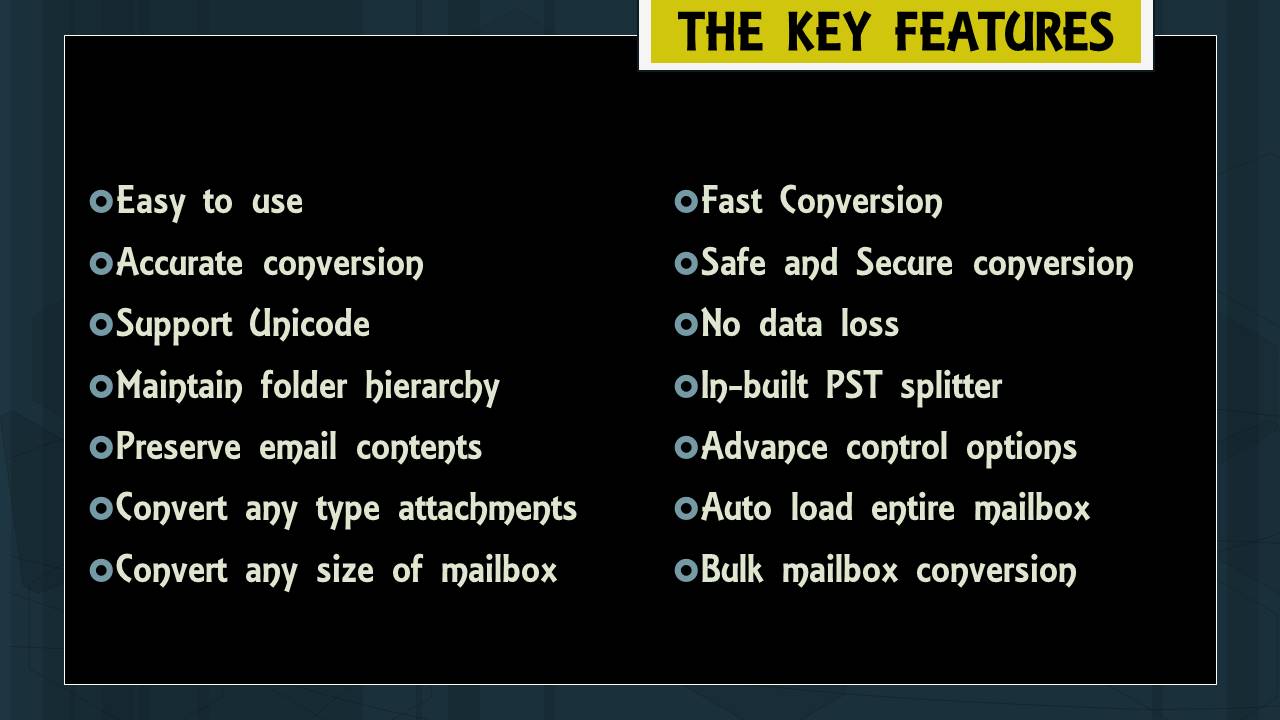 THE KEY FEATURES

Easy to use
Accurate conversion
Support Unicode
Maintain folder hierarchy
Preserve email contents
Convert any type attachments
Convert any size of mailbox

Fast Conversion
Safe and Secure conversion
No data loss
In-built PST splitter
Advance control options
Auto load entire mailbox
Bulk mailbox conversion